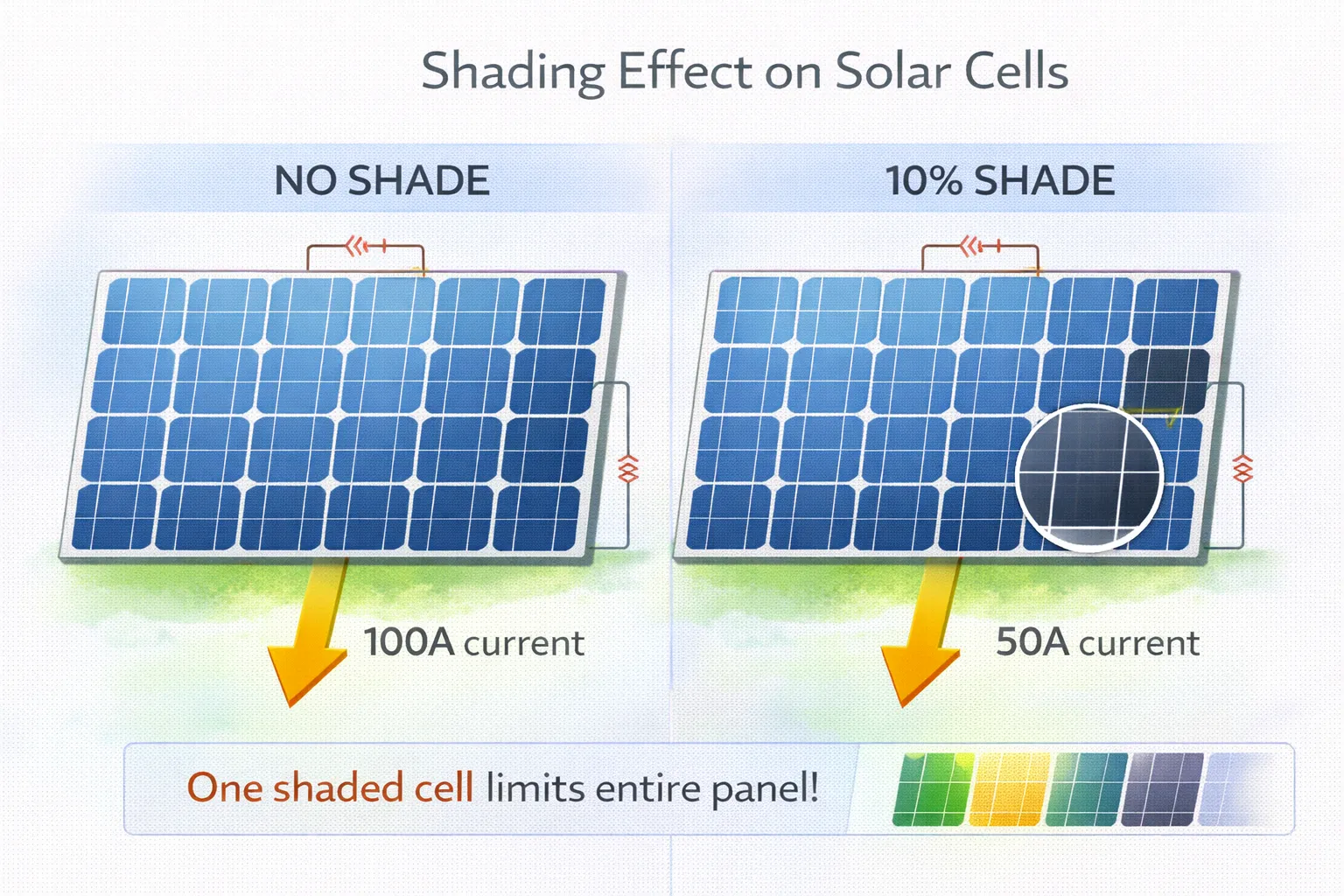 Shading Effect on Solar Cells

NO SHADE

10% SHADE

100A current

50A current

One shaded cell limits entire panel!